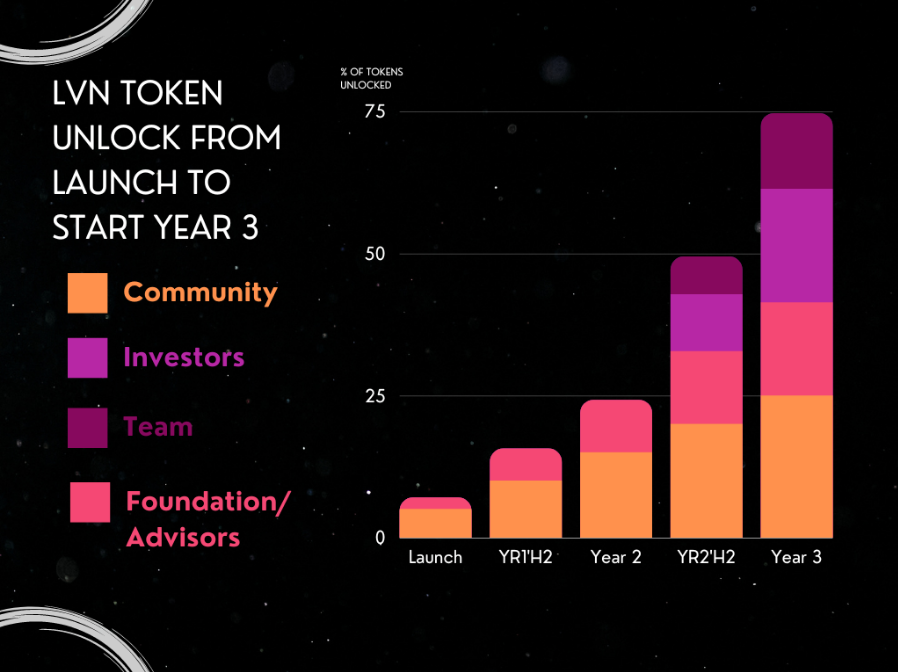 LVN TOKEN UNLOCK FROM LAUNCH TO START YEAR 3

Community

Investors

Team

Foundation/ Advisors

% OF TOKENS UNLOCKED

75

50

25

0

Launch

YR1'H2

Year 2

YR2'H2

Year 3